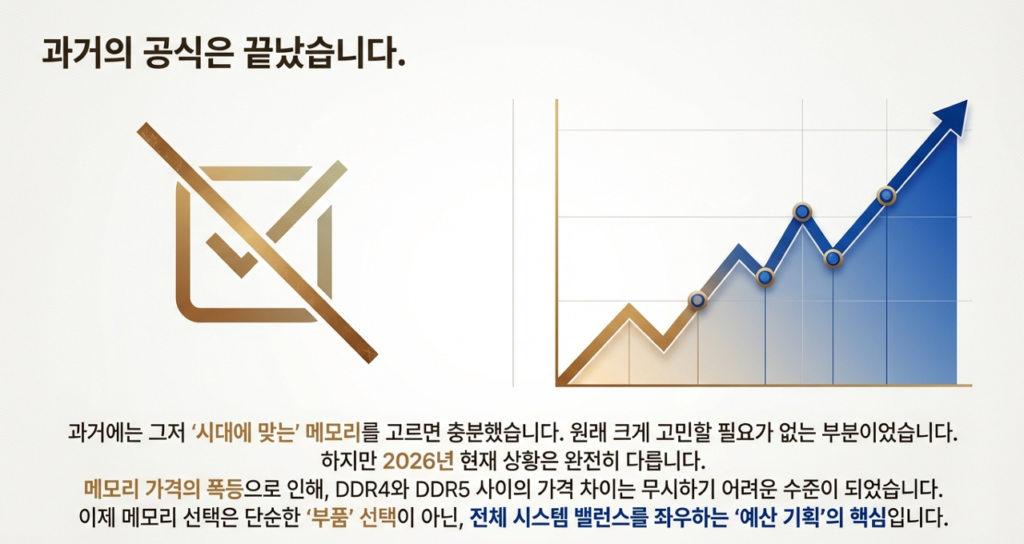 과거의 공식은 끝났습니다.

과거에는 그저 '시대에 맞는' 메모리를 고르면 충분했습니다. 원래 크게 고민할 필요가 없는 부분이었습니다.
하지만 2026년 현재 상황은 완전히 다릅니다.
메모리 가격의 폭등으로 인해, DDR4와 DDR5 사이의 가격 차이는 무시하기 어려운 수준이 되었습니다.
이제 메모리 선택은 단순한 '부품' 선택이 아닌, 전체 시스템 밸런스를 좌우하는 '예산 기획'의 핵심입니다.